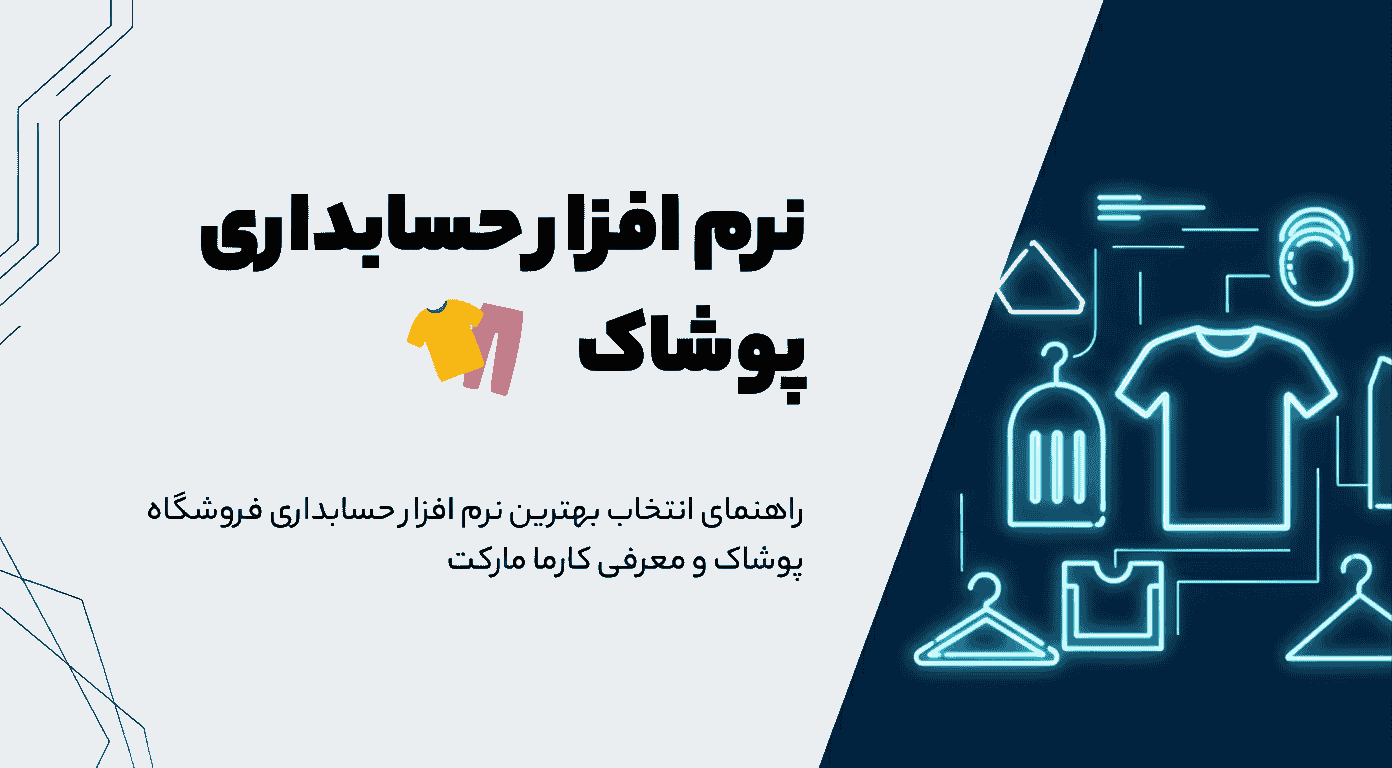 نرم افزار حسابداری پوشاک

راهنمای انتخاب بهترین نرم افزار حسابداری فروشگاه پوشاک و معرفی کارما مارکت